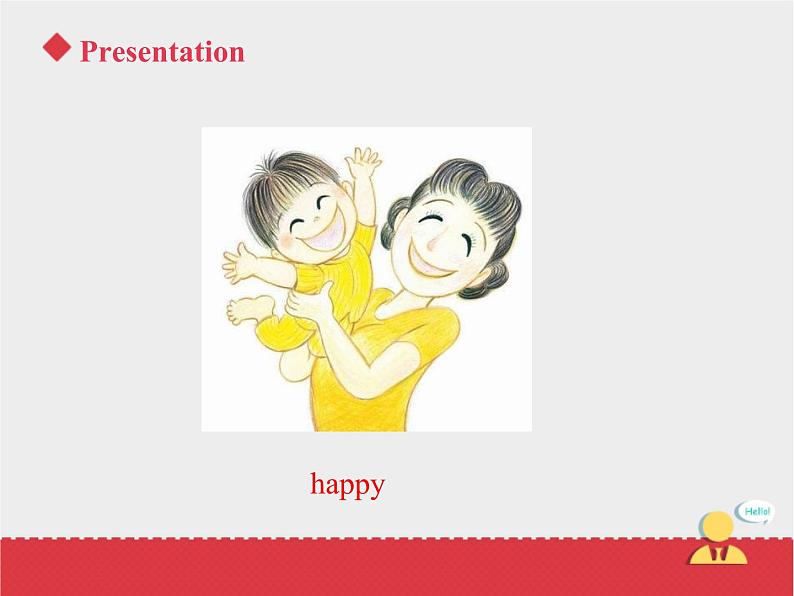 ◆ Presentation

happy

Hello!